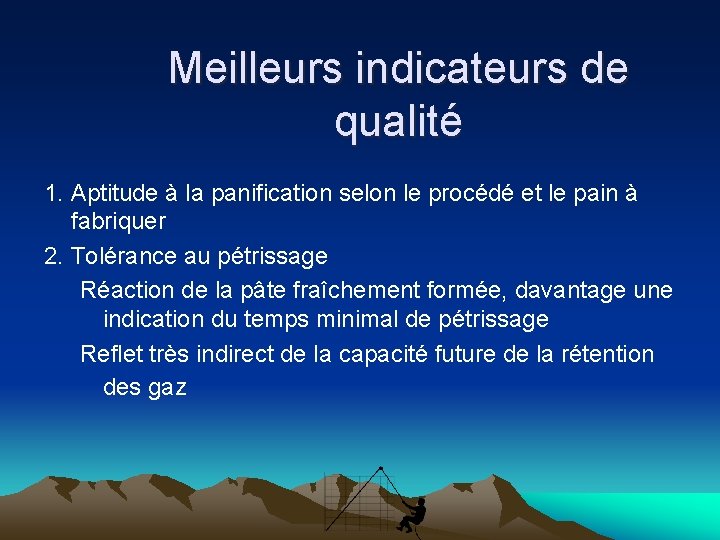 Meilleurs indicateurs de qualité

1. Aptitude à la panification selon le procédé et le pain à fabriquer

2. Tolérance au pétrissage

Réaction de la pâte fraîchement formée, davantage une indication du temps minimal de pétrissage

Reflet très indirect de la capacité future de la rétention des gaz